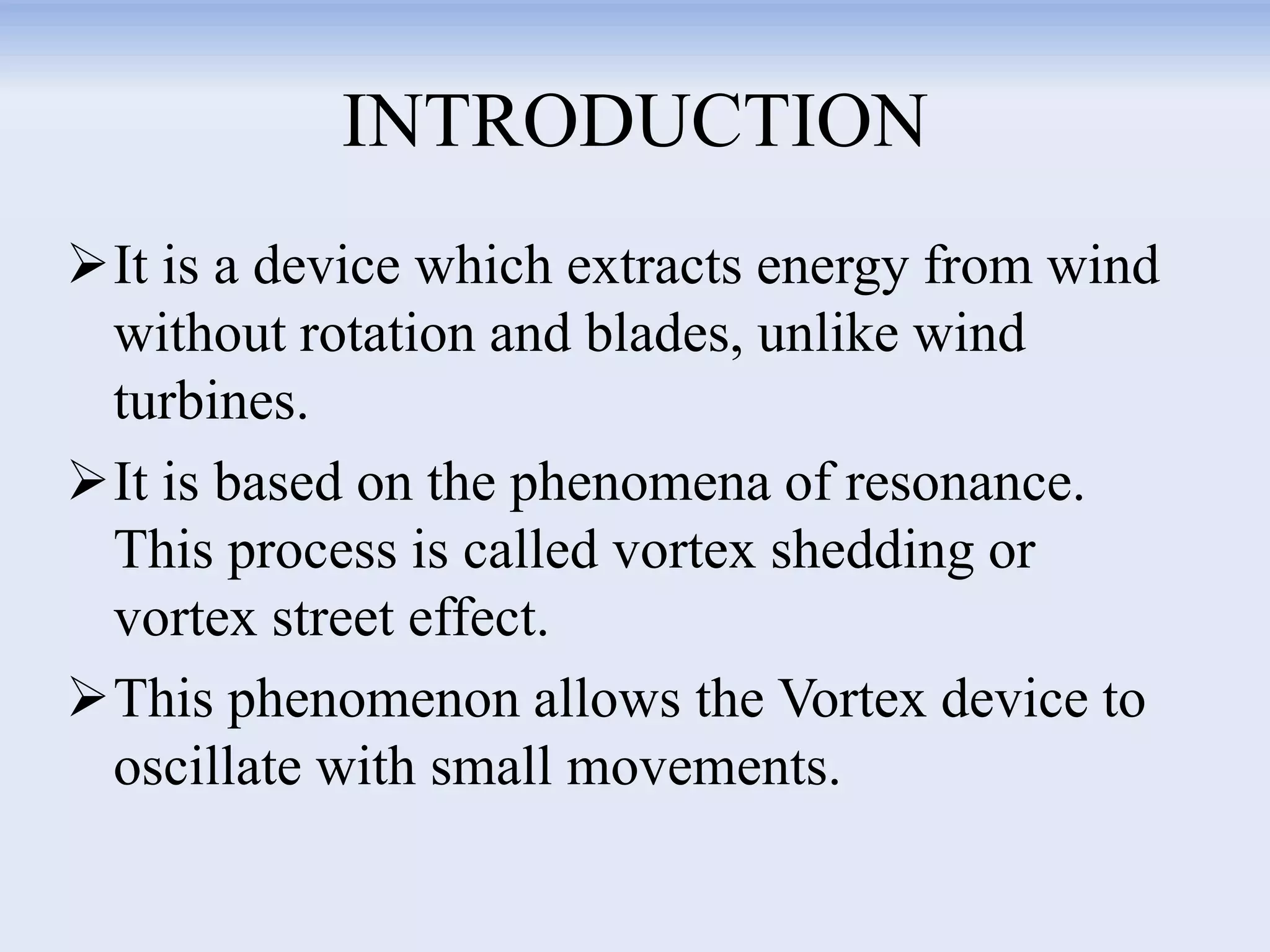 INTRODUCTION

➢ It is a device which extracts energy from wind without rotation and blades, unlike wind turbines.

➢ It is based on the phenomena of resonance. This process is called vortex shedding or vortex street effect.

➢ This phenomenon allows the Vortex device to oscillate with small movements.